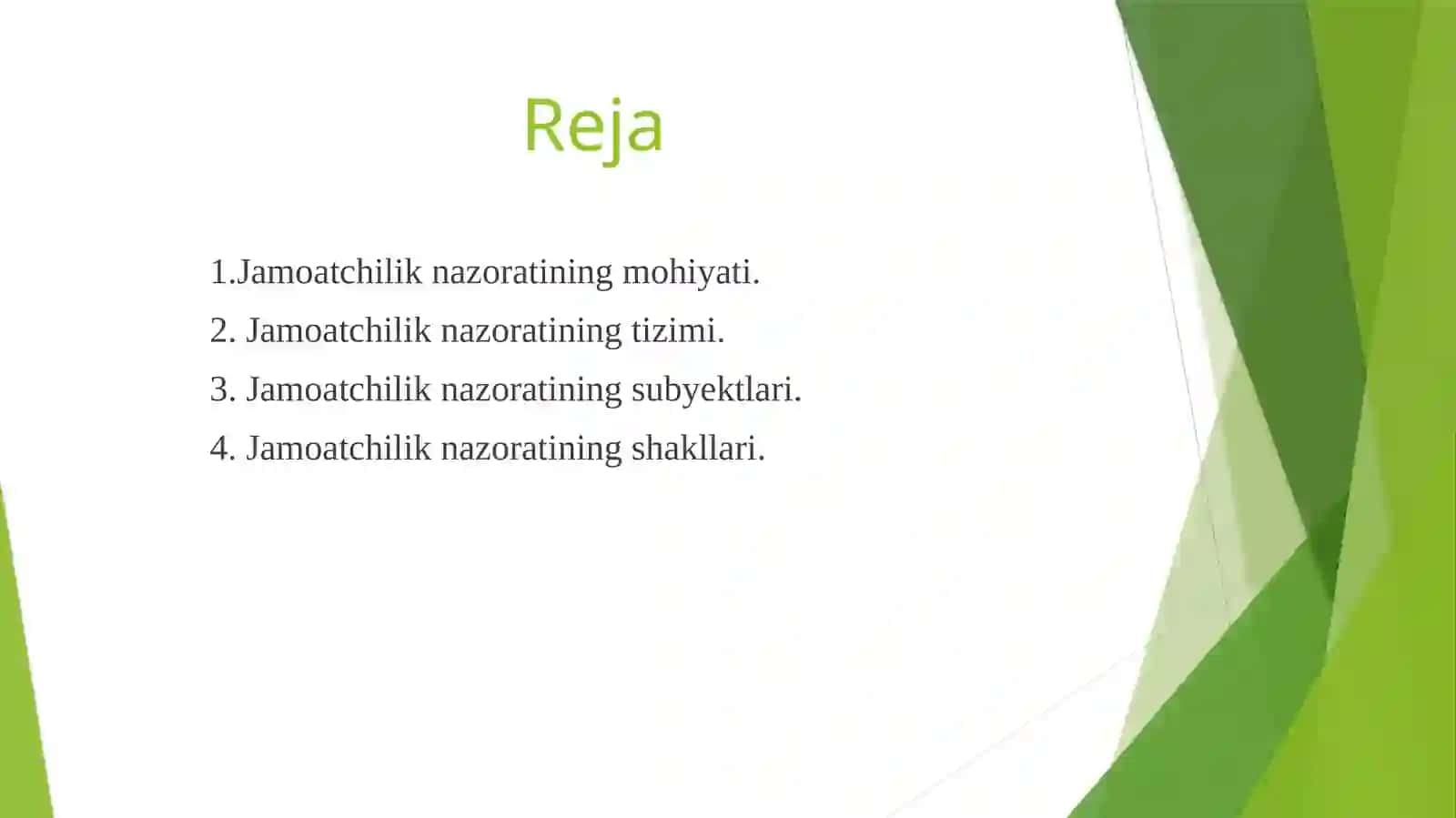 Reja

1.Jamoatchilik nazoratining mohiyati.

2. Jamoatchilik nazoratining tizimi.

3. Jamoatchilik nazoratining subyektlari.

4. Jamoatchilik nazoratining shakllari.